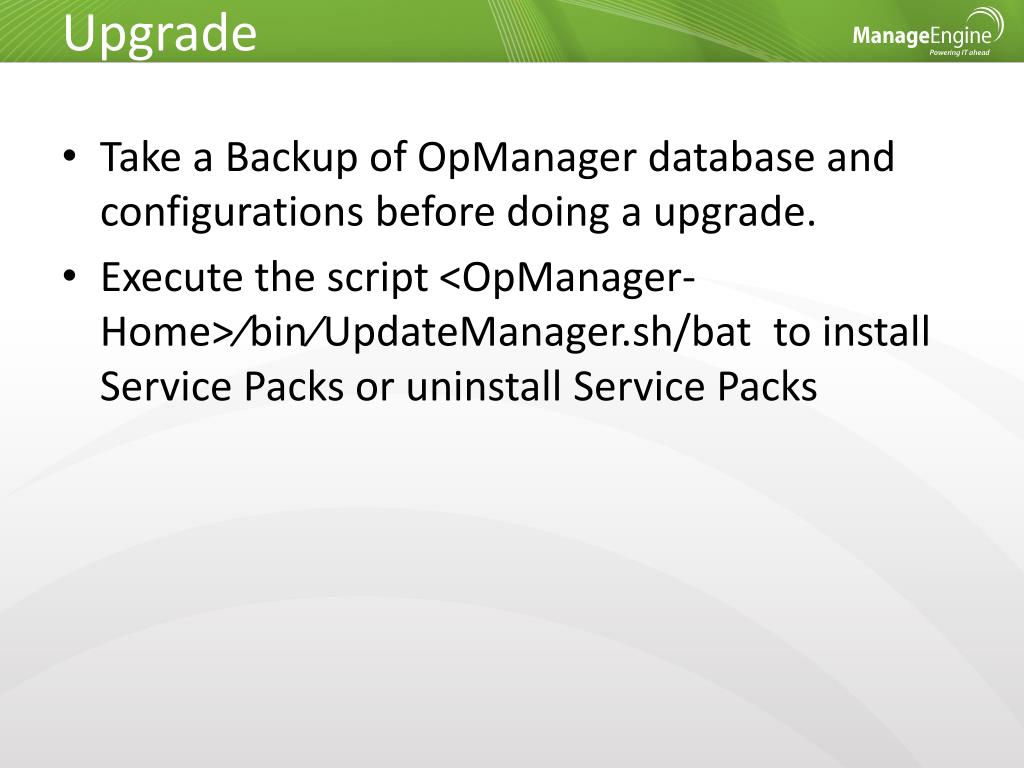 Upgrade

ManageEngine
Powering IT ahead

• Take a Backup of OpManager database and configurations before doing a upgrade.

• Execute the script <OpManager-Home>/bin/UpdateManager.sh/bat  to install Service Packs or uninstall Service Packs